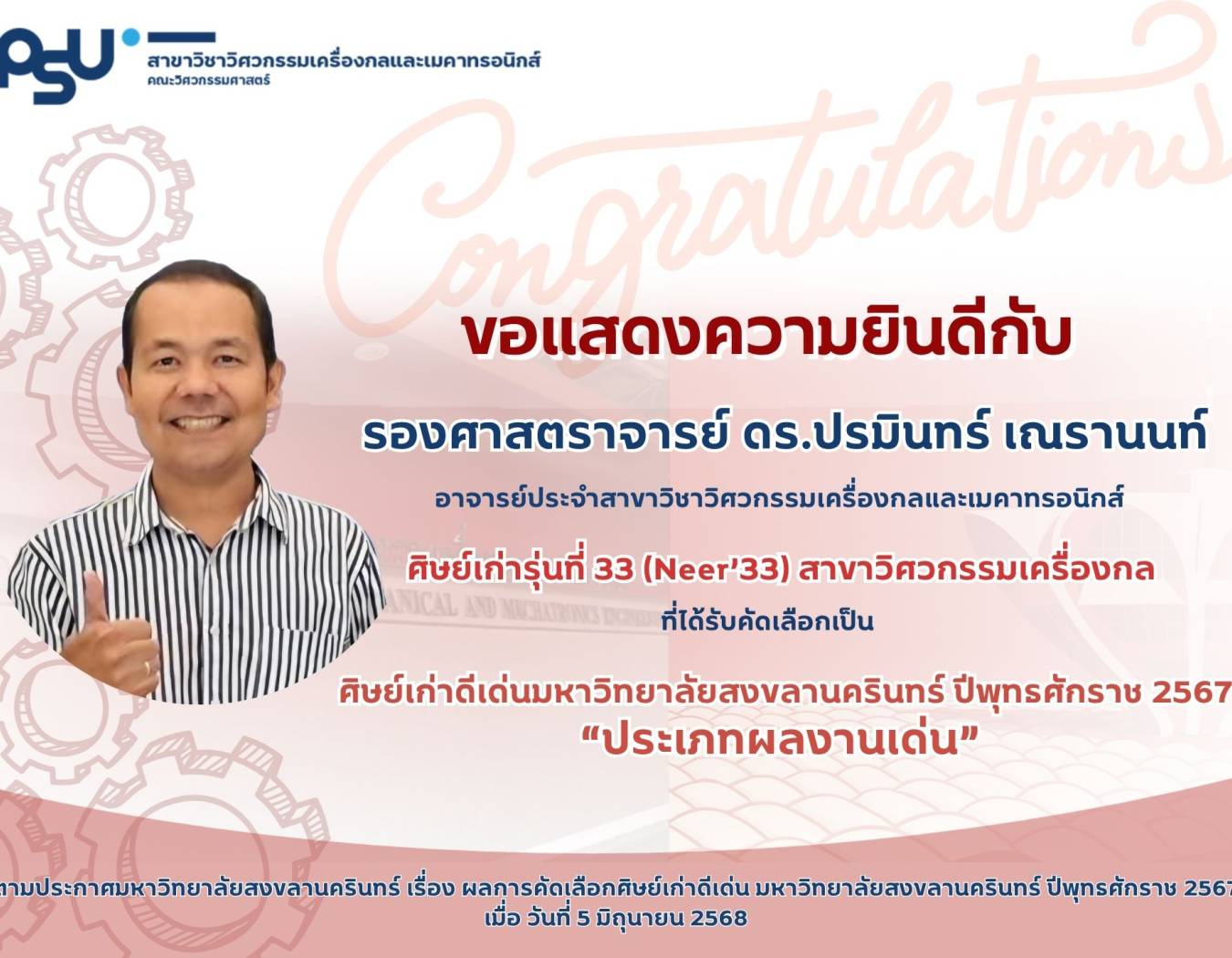 PSU

สาขาวิชาวิศวกรรมเครื่องกลและเมคาทรอนิกส์
คณะวิศวกรรมศาสตร์

Congratulations

ขอแสดงความยินดีกับ

รองศาสตราจารย์ ดร.ปรมินทร์ เณรานนท์

อาจารย์ประจำสาขาวิชาวิศวกรรมเครื่องกลและเมคาทรอนิกส์

ศิษย์เก่ารุ่นที่ 33 (Neer'33) สาขาวิศวกรรมเครื่องกล
ที่ได้รับคัดเลือกเป็น

ศิษย์เก่าดีเด่นมหาวิทยาลัยสงขลานครินทร์ ปีพุทธศักราช 2567
"ประเภทผลงานเด่น"

ตามประกาศมหาวิทยาลัยสงขลานครินทร์ เรื่อง ผลการคัดเลือกศิษย์เก่าดีเด่น มหาวิทยาลัยสงขลานครินทร์ ปีพุทธศักราช 2567
เมื่อ วันที่ 5 มิถุนายน 2568